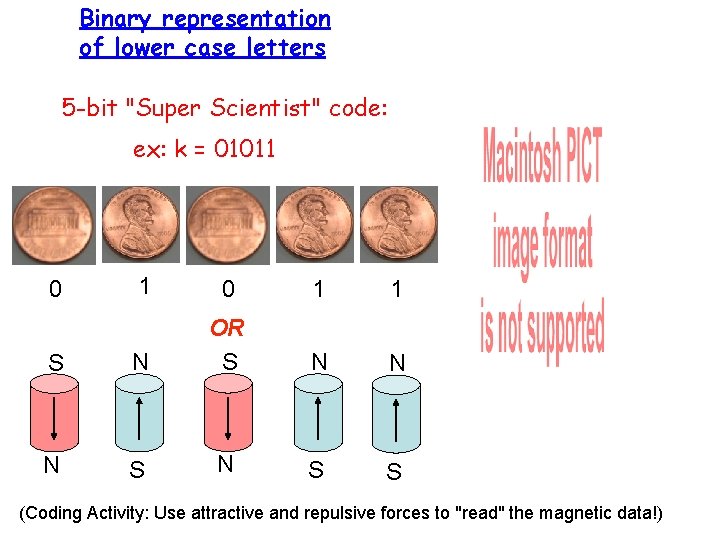 Binary representation of lower case letters

5-bit "Super Scientist" code:

ex: k = 01011

0 1 0 1 1

OR

S N S N N

N S N S S

Macintosh PICT image format is not supported

(Coding Activity: Use attractive and repulsive forces to "read" the magnetic data!)